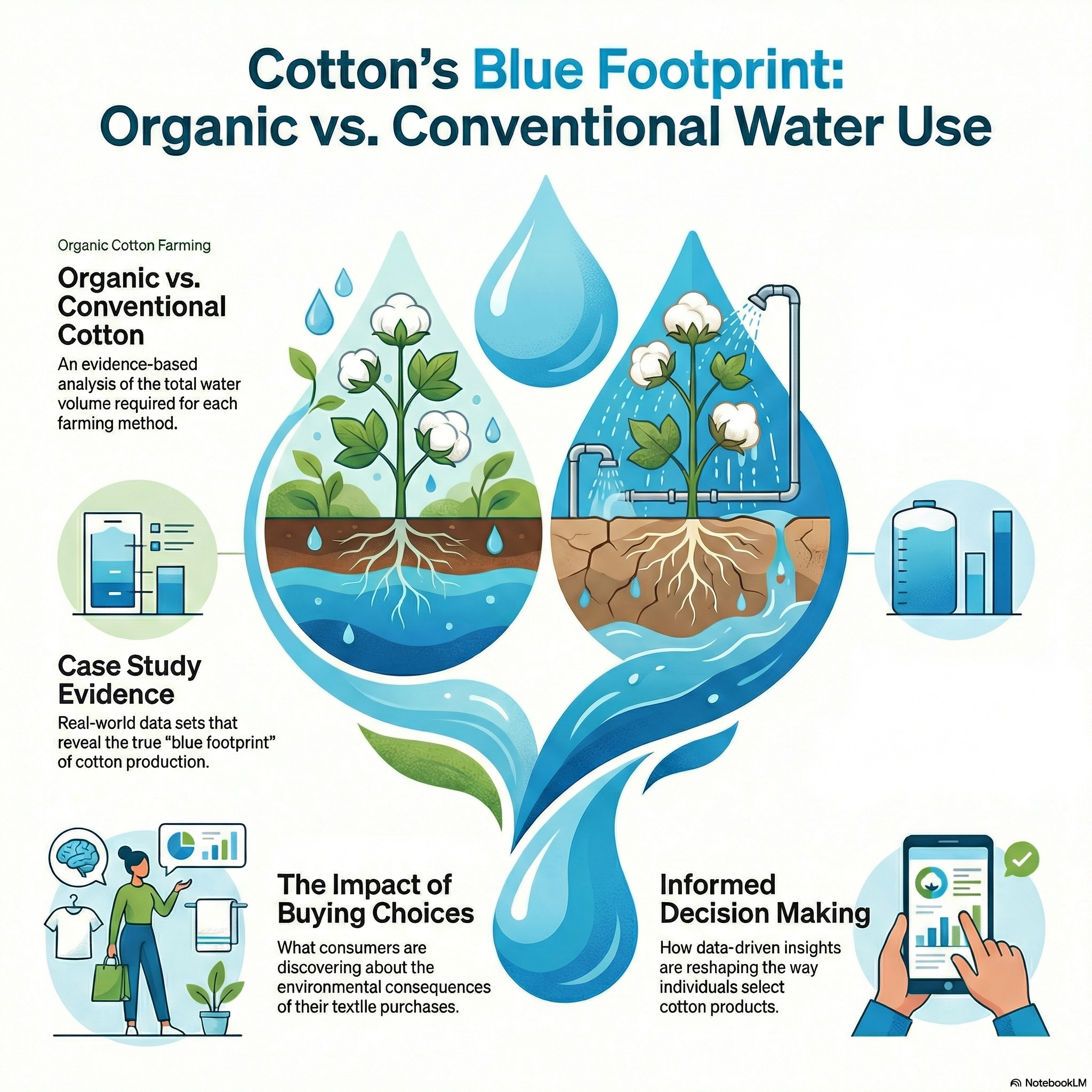 Cotton's Blue Footprint: Organic vs. Conventional Water Use

Organic Cotton Farming

Organic vs. Conventional Cotton

An evidence-based analysis of the total water volume required for each farming method.

Case Study Evidence

Real-world data sets that reveal the true "blue footprint" of cotton production.

The Impact of Buying Choices

What consumers are discovering about the environmental consequences of their textile purchases.

Informed Decision Making

How data-driven insights are reshaping the way individuals select cotton products.

NotebookLM